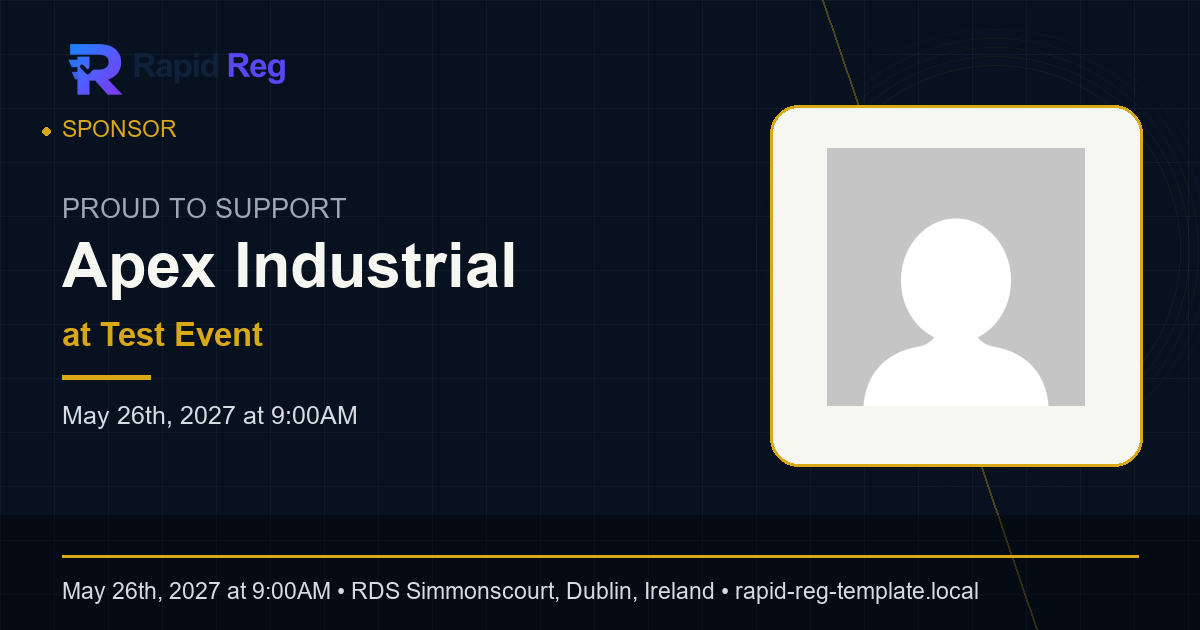 Rapid Reg

SPONSOR

PROUD TO SUPPORT

Apex Industrial

at Test Event

May 26th, 2027 at 9:00AM

May 26th, 2027 at 9:00AM • RDS Simmonscourt, Dublin, Ireland • rapid-reg-template.local